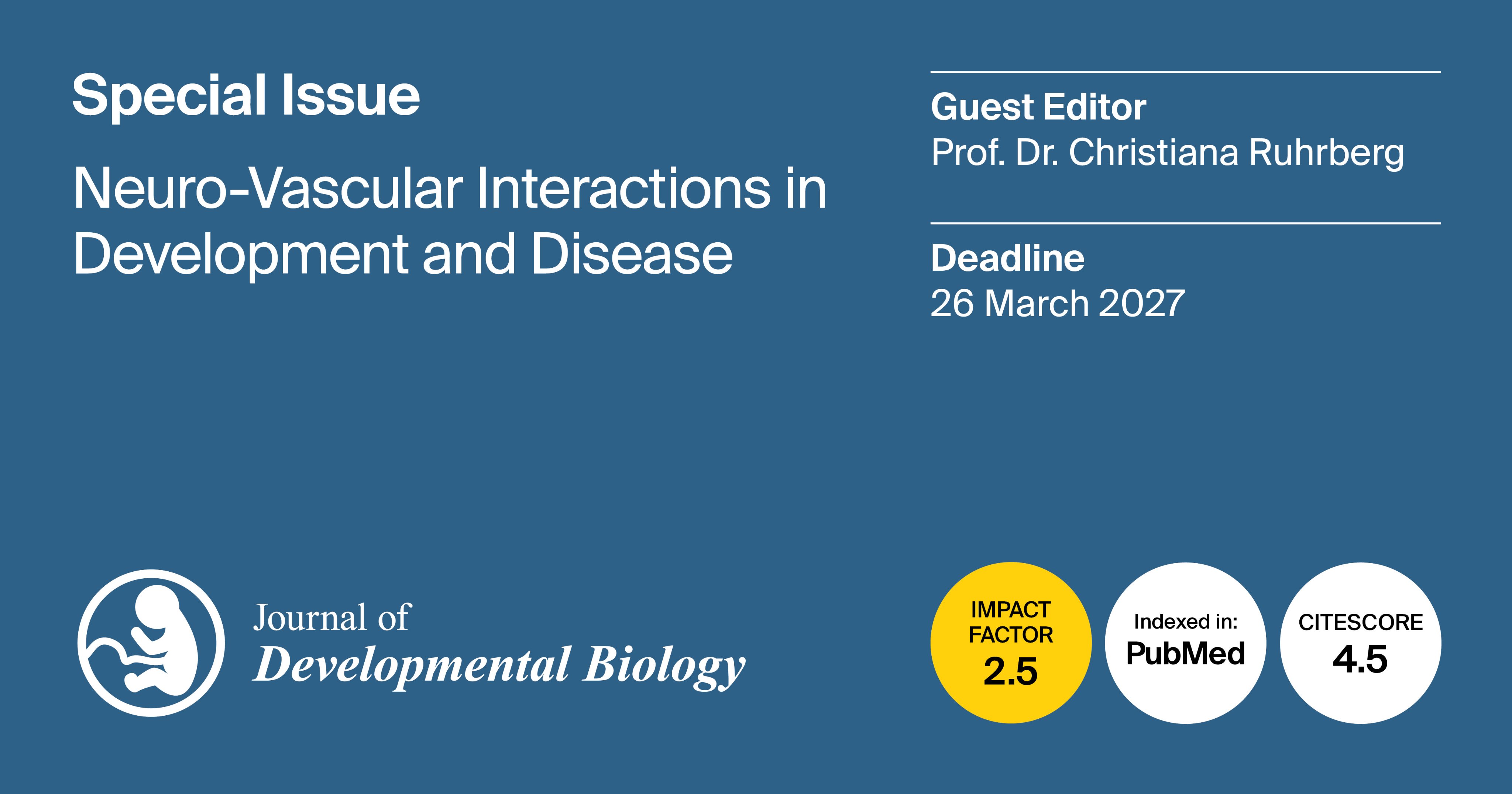 Special Issue

Neuro-Vascular Interactions in Development and Disease

Guest Editor
Prof. Dr. Christiana Ruhrberg

Deadline
26 March 2027

Journal of
Developmental Biology

IMPACT FACTOR
2.5

Indexed in:
PubMed

CITESCORE
4.5